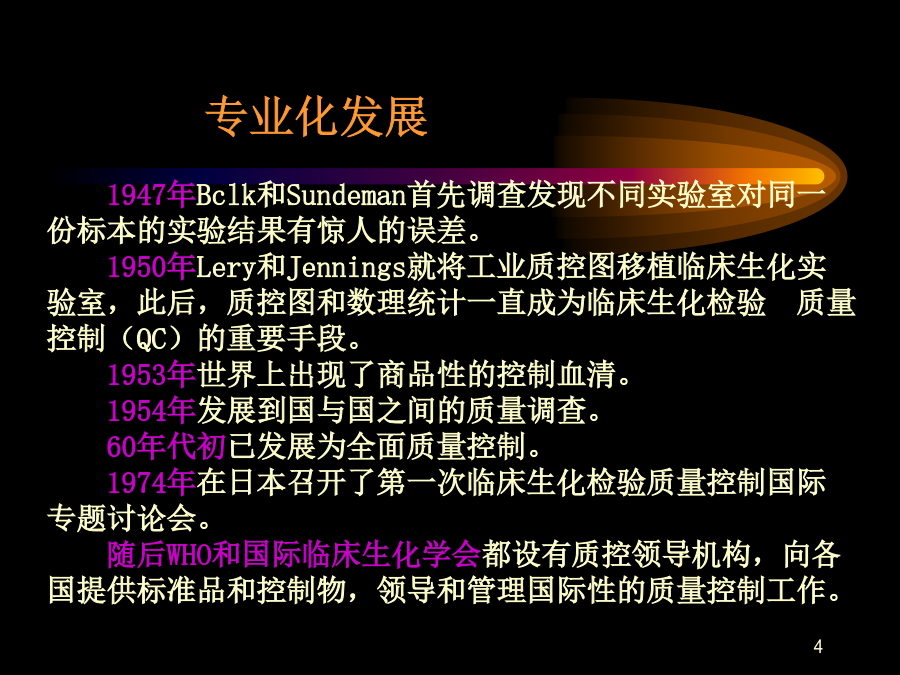 专业化发展

1947年Bclk和Sundeman首先调查发现不同实验室对同一份标本的实验结果有惊人的误差。

1950年Lery和Jennings就将工业质控图移植临床生化实验室，此后，质控图和数理统计一直成为临床生化检验 质量控制（QC）的重要手段。

1953年世界上出现了商品性的控制血清。

1954年发展到国与国之间的质量调查。

60年代初已发展为全面质量控制。

1974年在日本召开了第一次临床生化检验质量控制国际专题讨论会。

随后WHO和国际临床生化学会都设有质控领导机构，向各国提供标准品和控制物，领导和管理国际性的质量控制工作。

4